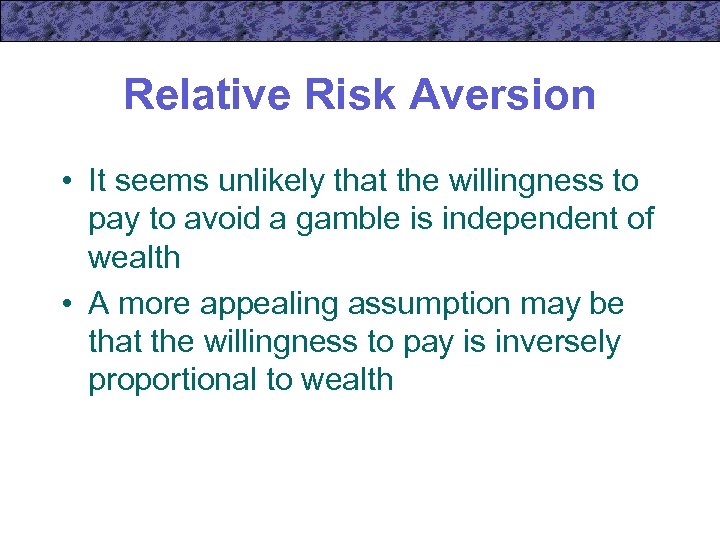 Relative Risk Aversion

• It seems unlikely that the willingness to pay to avoid a gamble is independent of wealth

• A more appealing assumption may be that the willingness to pay is inversely proportional to wealth